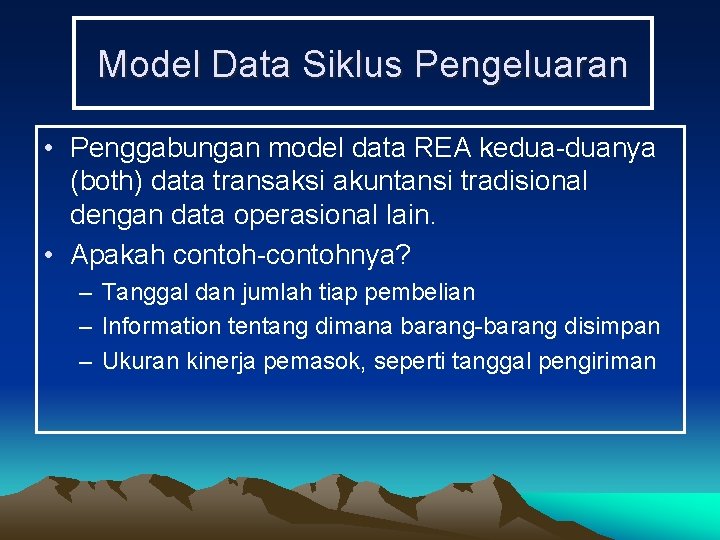 Model Data Siklus Pengeluaran

• Penggabungan model data REA kedua-duanya (both) data transaksi akuntansi tradisional dengan data operasional lain.
• Apakah contoh-contohnya?
– Tanggal dan jumlah tiap pembelian
– Information tentang dimana barang-barang disimpan
– Ukuran kinerja pemasok, seperti tanggal pengiriman